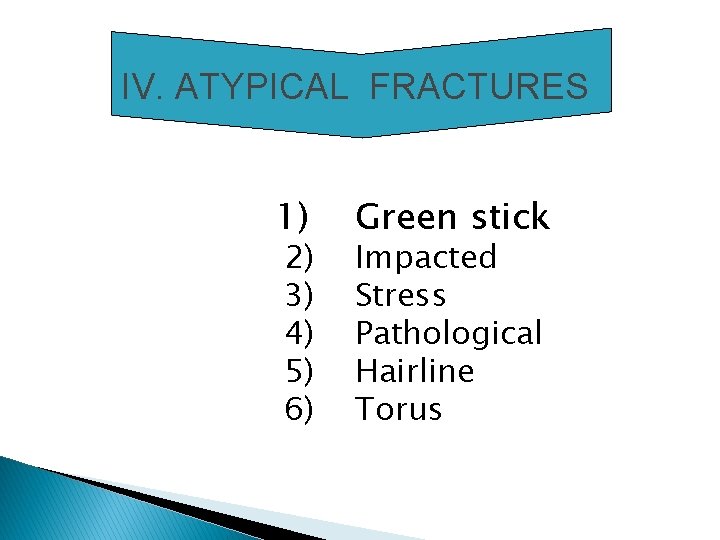 IV. ATYPICAL FRACTURES

1) Green stick
2) Impacted
3) Stress
4) Pathological
5) Hairline
6) Torus